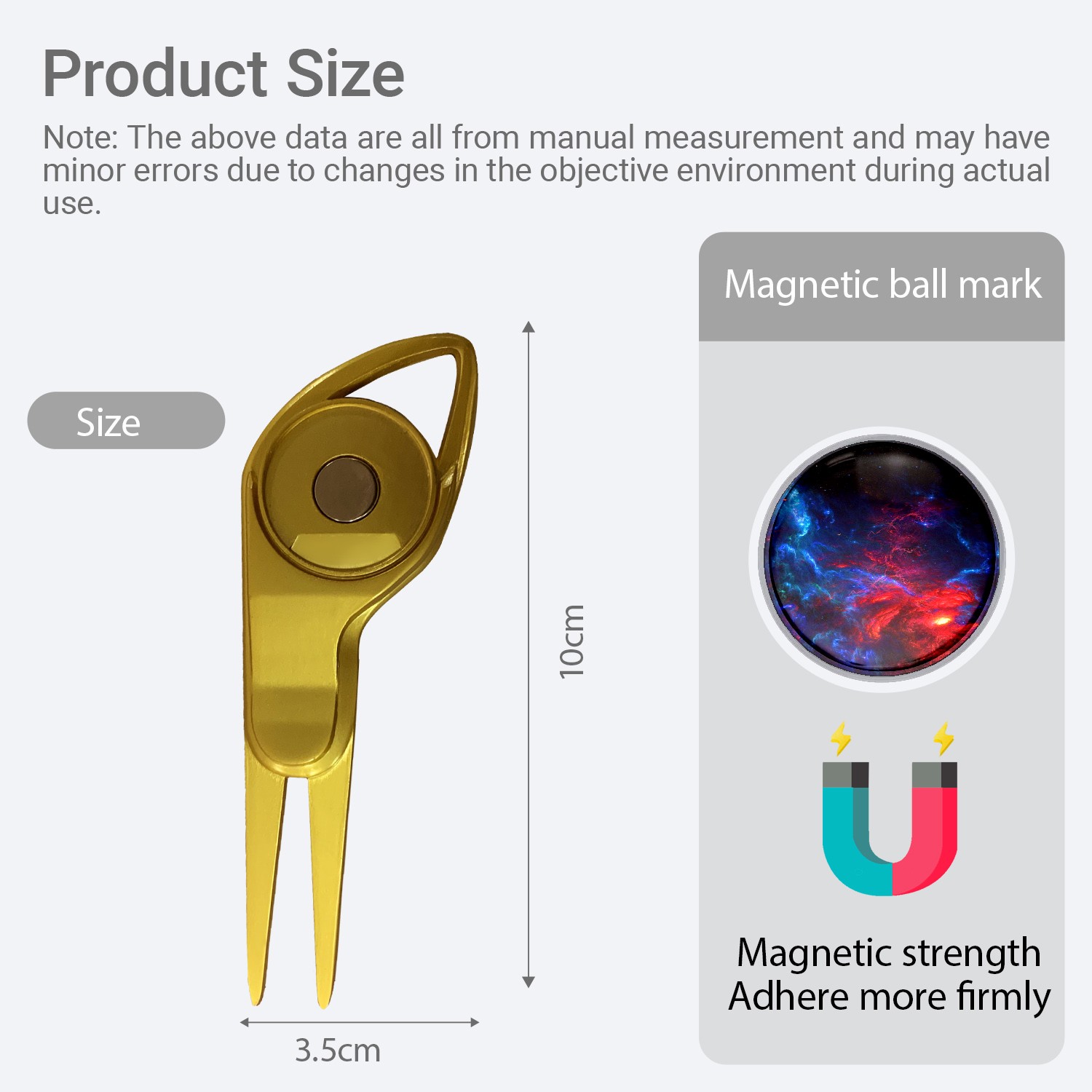 Product Size

Note: The above data are all from manual measurement and may have minor errors due to changes in the objective environment during actual use.

Size

10cm

3.5cm

Magnetic ball mark

Magnetic strength
Adhere more firmly